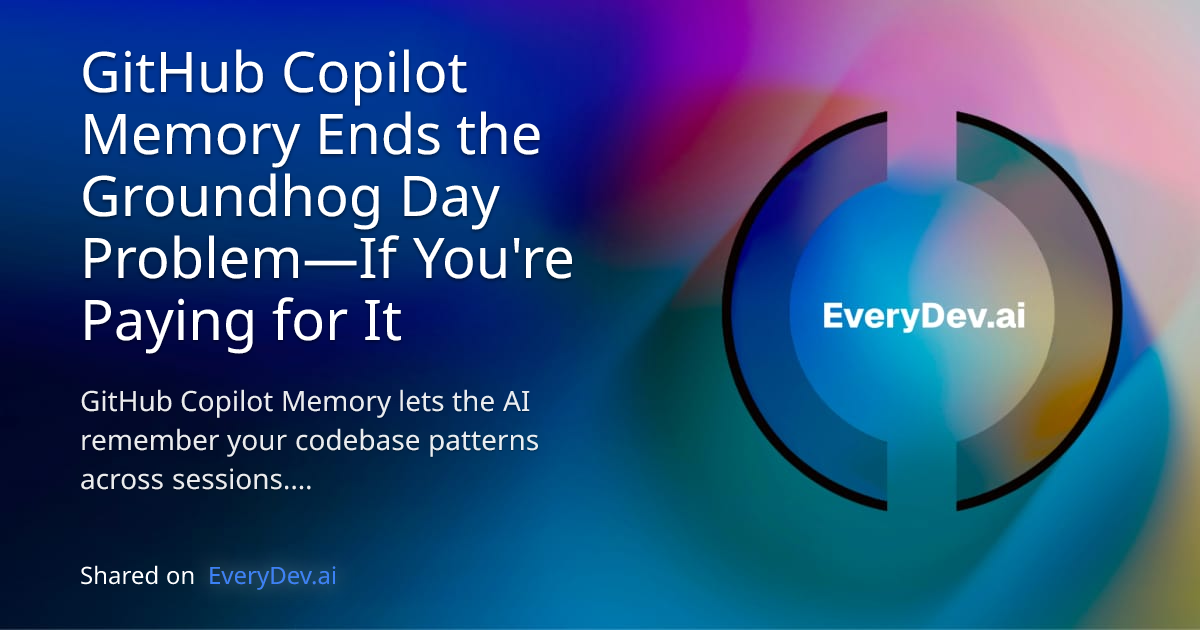 GitHub Copilot Memory Ends the Groundhog Day Problem—If You're Paying for It

GitHub Copilot Memory lets the AI remember your codebase patterns across sessions....

Shared on EveryDev.ai

EveryDev.ai